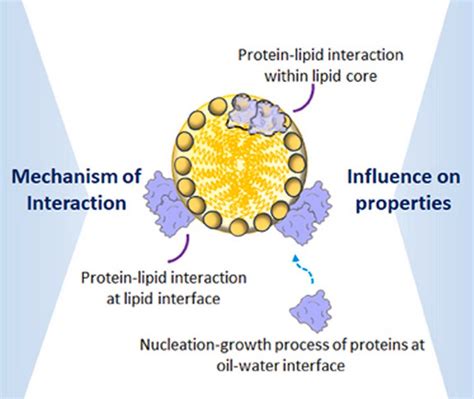 Protein-lipid interaction within lipid core

Mechanism of Interaction

Influence on properties

Protein-lipid interaction at lipid interface

Nucleation-growth process of proteins at oil-water interface